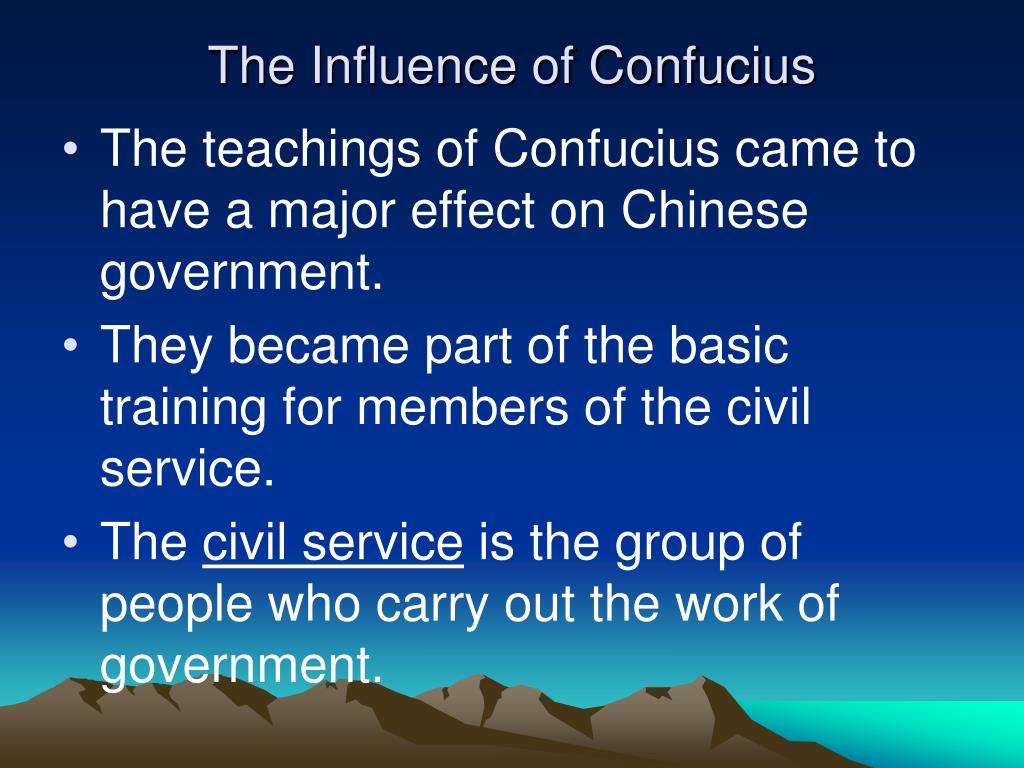 The Influence of Confucius

• The teachings of Confucius came to have a major effect on Chinese government.

• They became part of the basic training for members of the civil service.

• The civil service is the group of people who carry out the work of government.